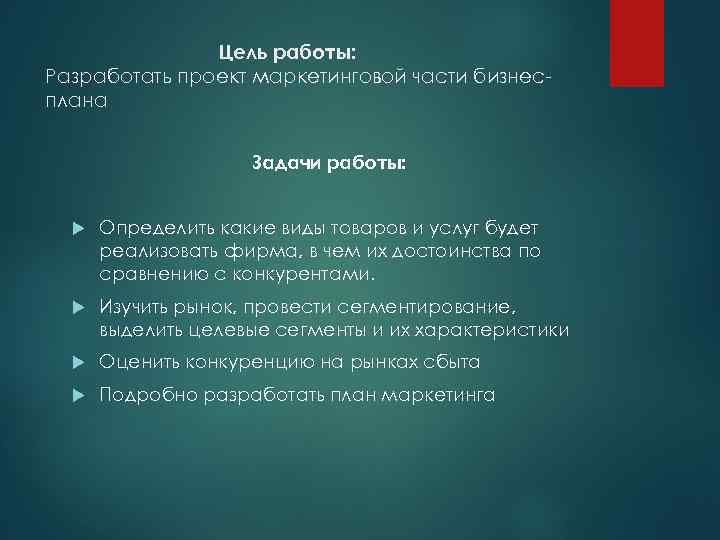 Цель работы:
Разработать проект маркетинговой части бизнес-плана

Задачи работы:

Определить какие виды товаров и услуг будет реализовать фирма, в чем их достоинства по сравнению с конкурентами.

Изучить рынок, провести сегментирование, выделить целевые сегменты и их характеристики

Оценить конкуренцию на рынках сбыта

Подробно разработать план маркетинга